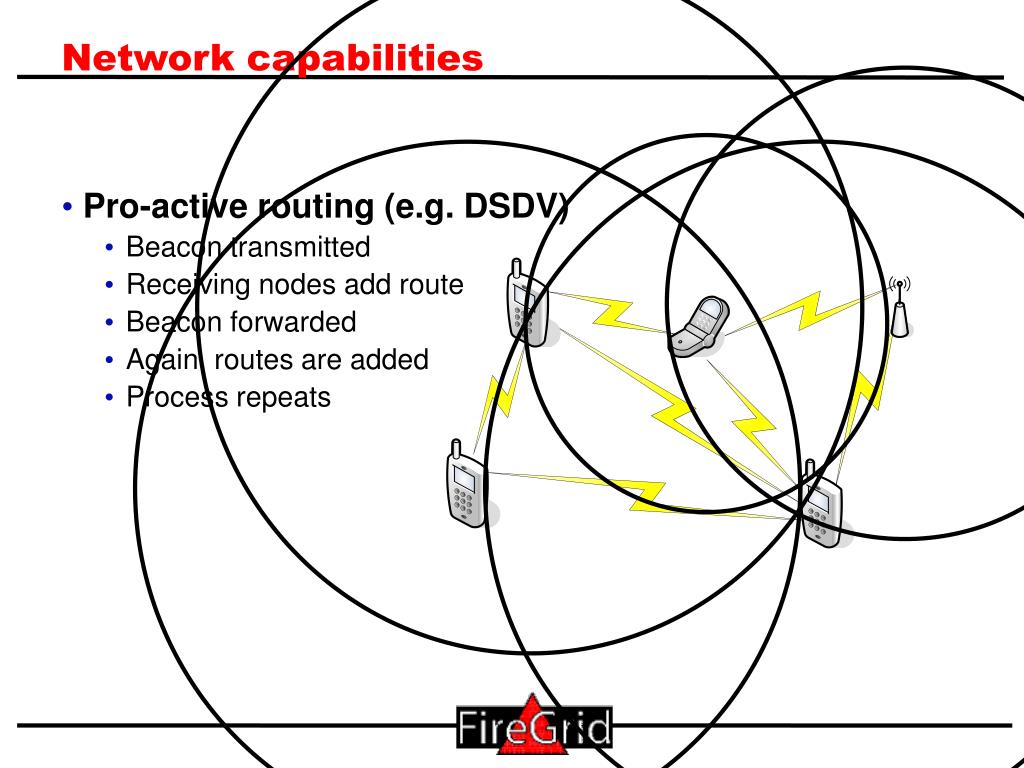 Network capabilities

• Pro-active routing (e.g. DSDV)
  • Beacon transmitted
  • Receiving nodes add route
  • Beacon forwarded
  • Again, routes are added
  • Process repeats

FireGrid